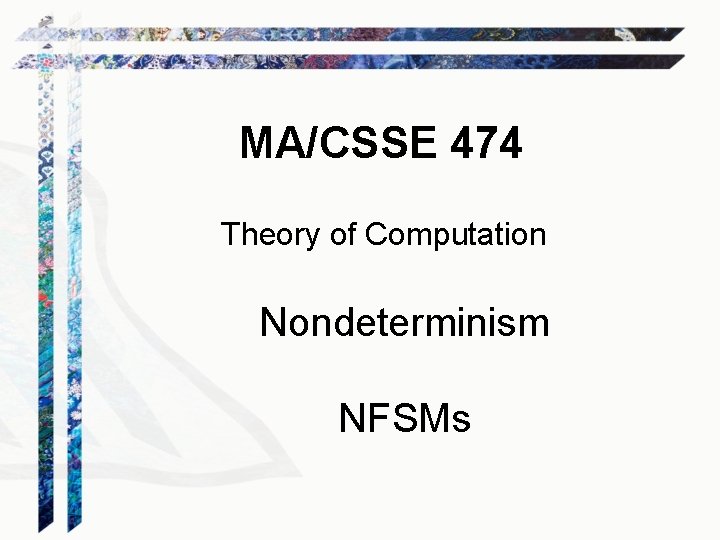 MA/CSSE 474

Theory of Computation

Nondeterminism

NFSMs